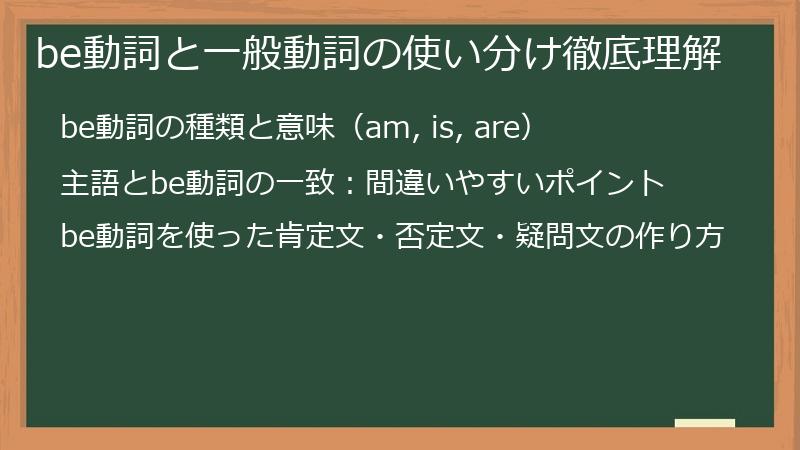 be動詞と一般動詞の使い分け徹底理解

be動詞の種類と意味（am, is, are）

主語とbe動詞の一致：間違いやすいポイント

be動詞を使った肯定文・否定文・疑問文の作り方